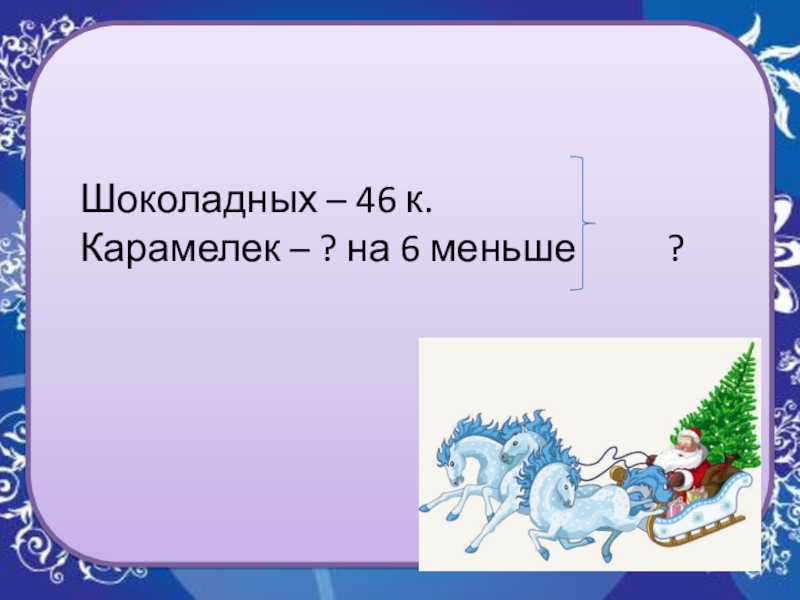 Шоколадных – 46 к.
Карамелек – ? на 6 меньше ?